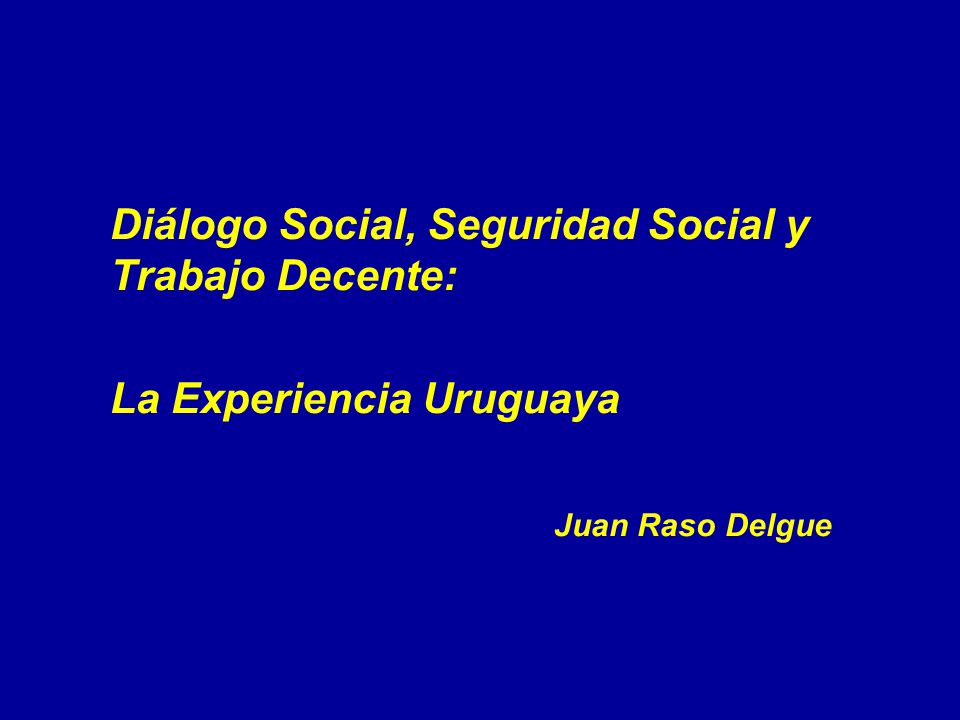 Diálogo Social, Seguridad Social y Trabajo Decente:

La Experiencia Uruguaya

Juan Raso Delgue